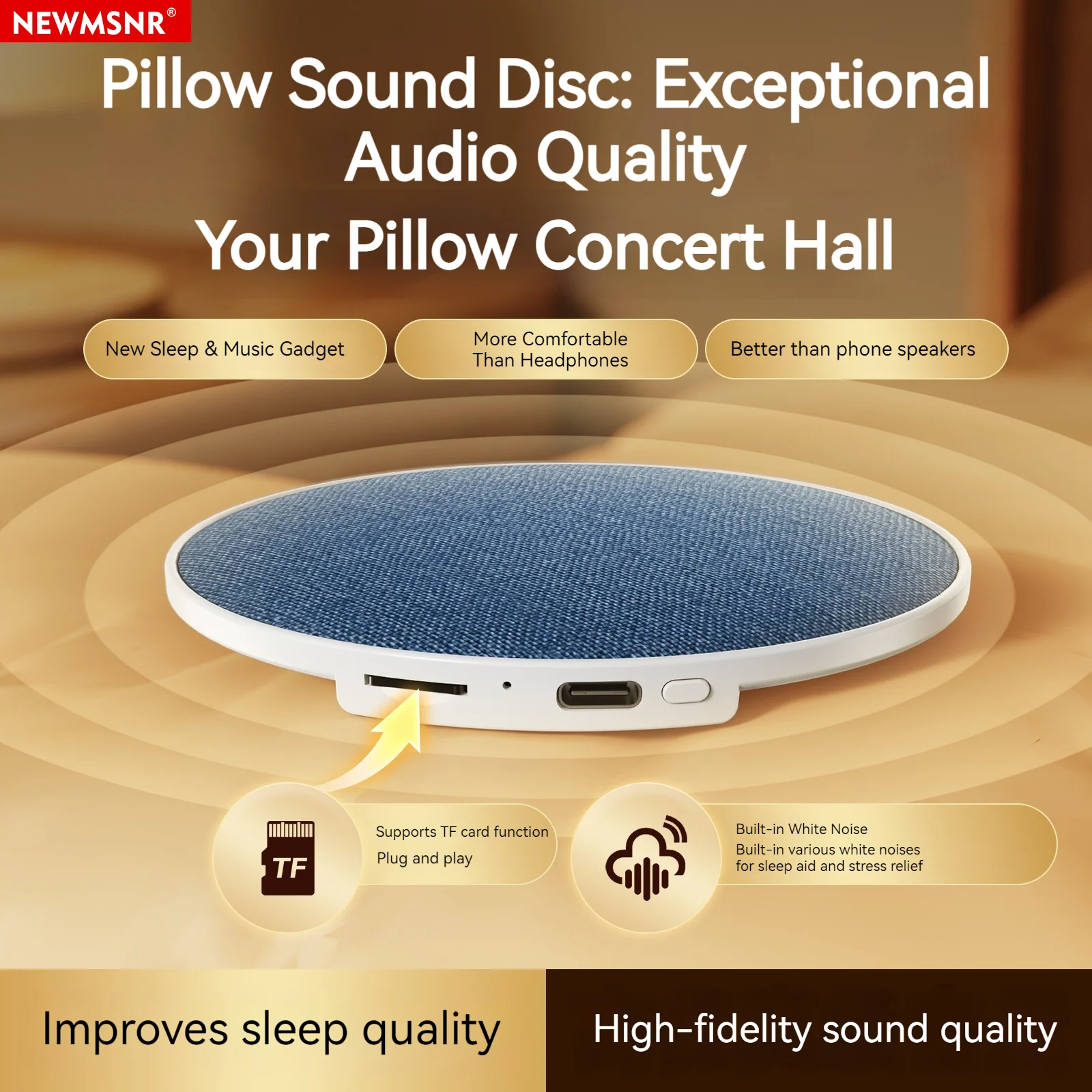 NEWMSNR®

Pillow Sound Disc: Exceptional Audio Quality

Your Pillow Concert Hall

New Sleep & Music Gadget

More Comfortable Than Headphones

Better than phone speakers

TF

Supports TF card function

Plug and play

Built-in White Noise

Built-in various white noises for sleep aid and stress relief

Improves sleep quality

High-fidelity sound quality